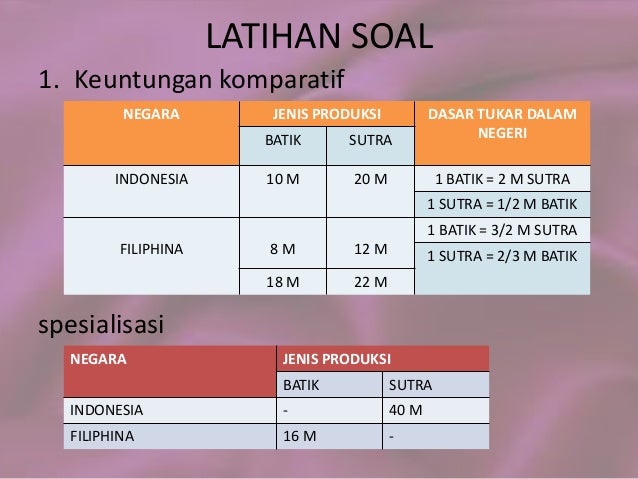 LATIHAN SOAL

1. Keuntungan komparatif

| NEGARA | JENIS PRODUKSI | | DASAR TUKAR DALAM NEGERI |
|---|---|---|---|
| | BATIK | SUTRA | |
| INDONESIA | 10 M | 20 M | 1 BATIK = 2 M SUTRA |
| | | | 1 SUTRA = 1/2 M BATIK |
| FILIPHINA | 8 M | 12 M | 1 BATIK = 3/2 M SUTRA |
| | | | 1 SUTRA = 2/3 M BATIK |
| | 18 M | 22 M | |

spesialisasi

| NEGARA | JENIS PRODUKSI | |
|---|---|---|
| | BATIK | SUTRA |
| INDONESIA | - | 40 M |
| FILIPHINA | 16 M | - |